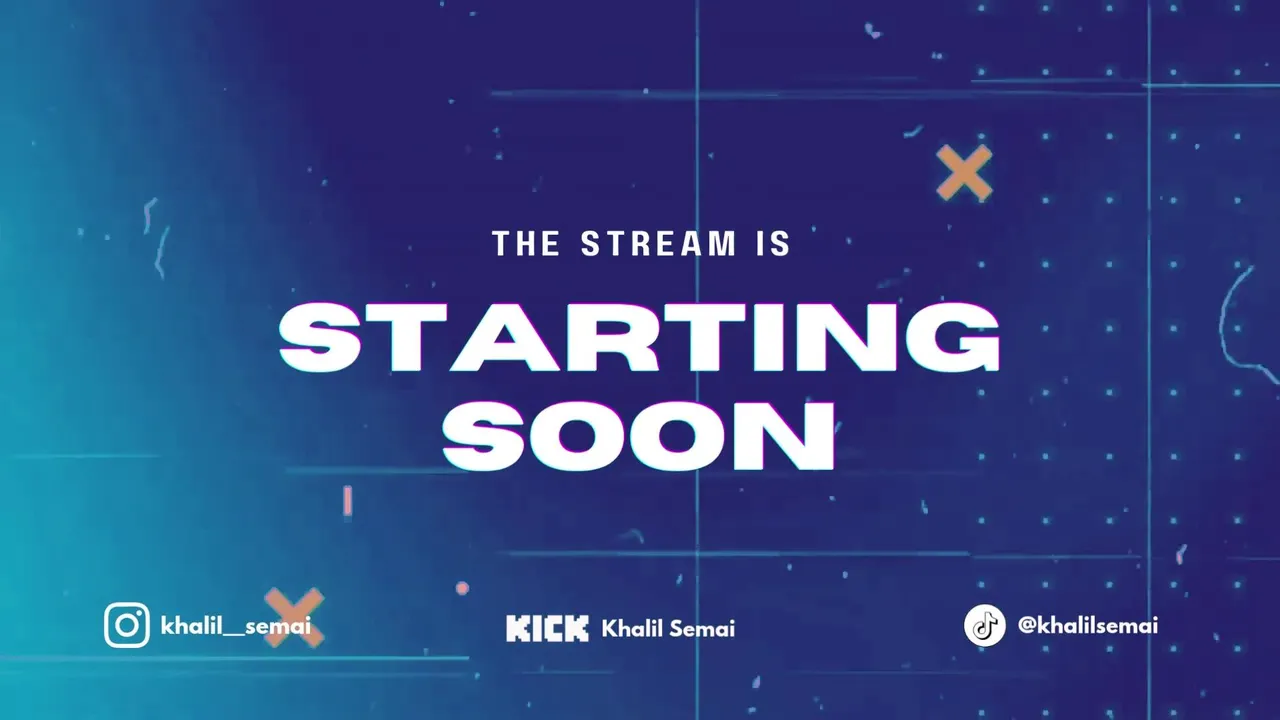 THE STREAM IS

STARTING SOON

khalil__semai

KICK Khalil Semai

@khalilsemai